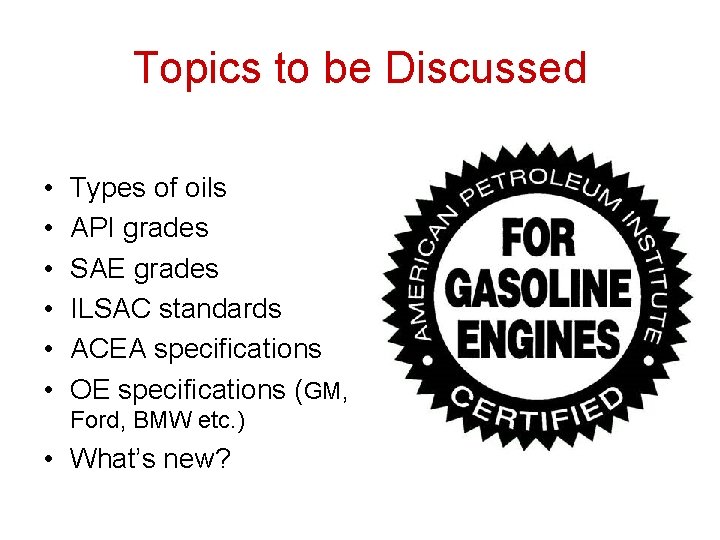 Topics to be Discussed

• Types of oils
• API grades
• SAE grades
• ILSAC standards
• ACEA specifications
• OE specifications (GM, Ford, BMW etc.)
• What's new?

AMERICAN PETROLEUM INSTITUTE
FOR
GASOLINE
ENGINES
CERTIFIED